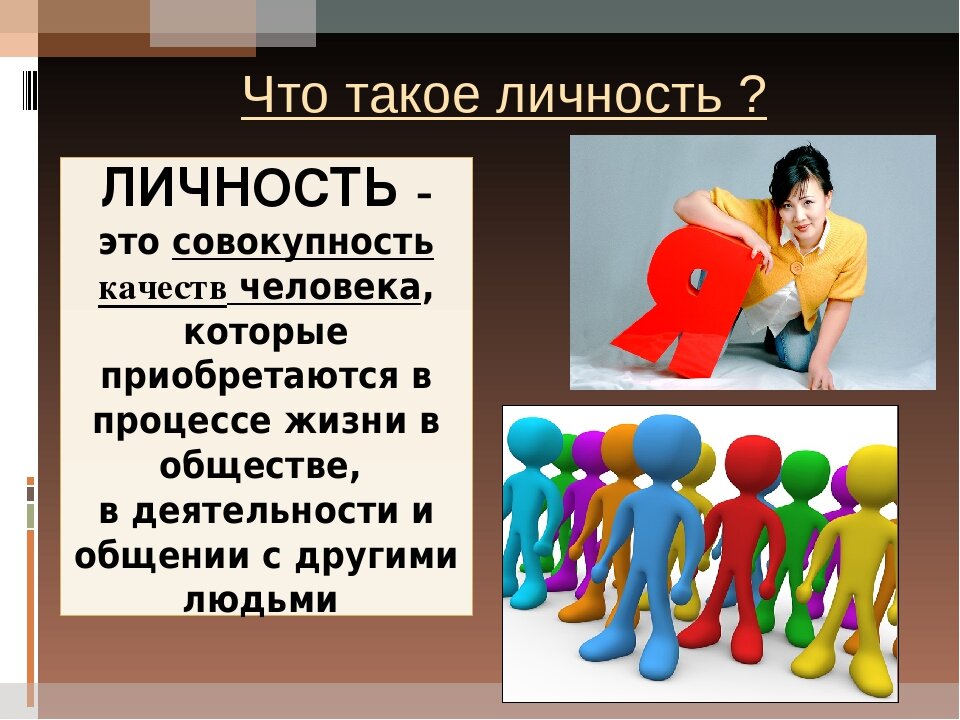 Что такое личность ?

ЛИЧНОСТЬ - это совокупность качеств человека, которые приобретаются в процессе жизни в обществе, в деятельности и общении с другими людьми

Я